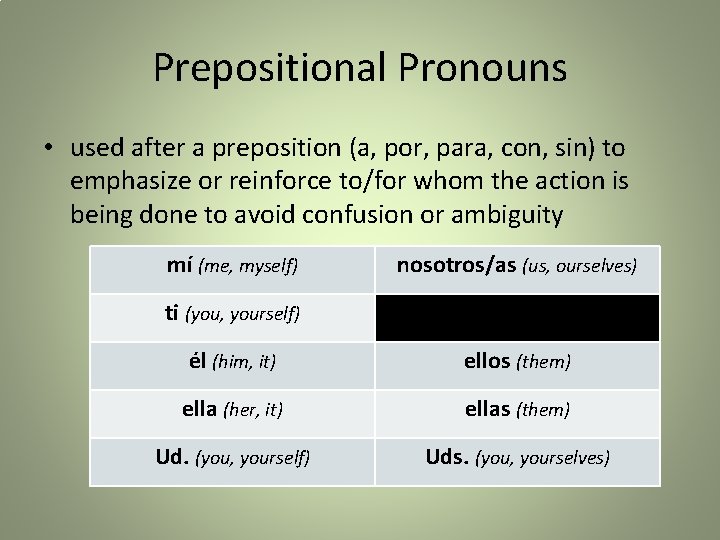 Prepositional Pronouns

• used after a preposition (a, por, para, con, sin) to emphasize or reinforce to/for whom the action is being done to avoid confusion or ambiguity

| mí (me, myself) | nosotros/as (us, ourselves) |
|---|---|
| ti (you, yourself) | |
| él (him, it) | ellos (them) |
| ella (her, it) | ellas (them) |
| Ud. (you, yourself) | Uds. (you, yourselves) |